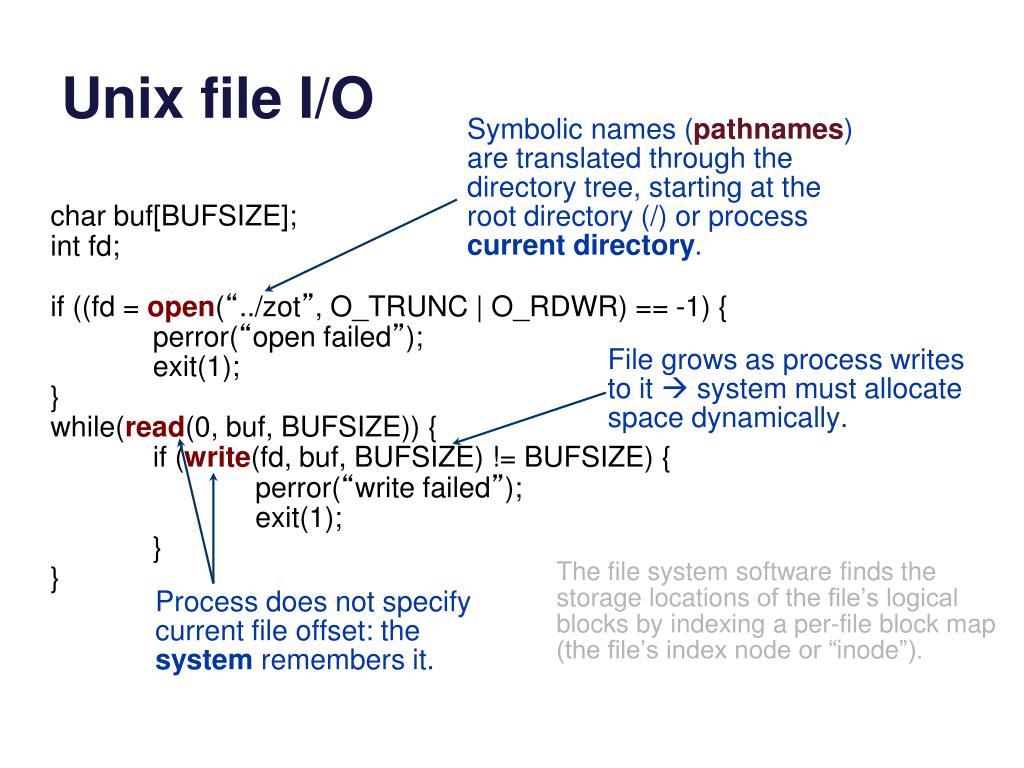 Unix file I/O

Symbolic names (pathnames) are translated through the directory tree, starting at the root directory (/) or process current directory.

char buf[BUFSIZE];
int fd;

if ((fd = open(“../zot”, O_TRUNC | O_RDWR) == -1) {
perror(“open failed”);
exit(1);
}
while(read(0, buf, BUFSIZE)) {
if (write(fd, buf, BUFSIZE) != BUFSIZE) {
perror(“write failed”);
exit(1);
}
}

File grows as process writes to it → system must allocate space dynamically.

Process does not specify current file offset: the system remembers it.

The file system software finds the storage locations of the file’s logical blocks by indexing a per-file block map (the file’s index node or “inode”).